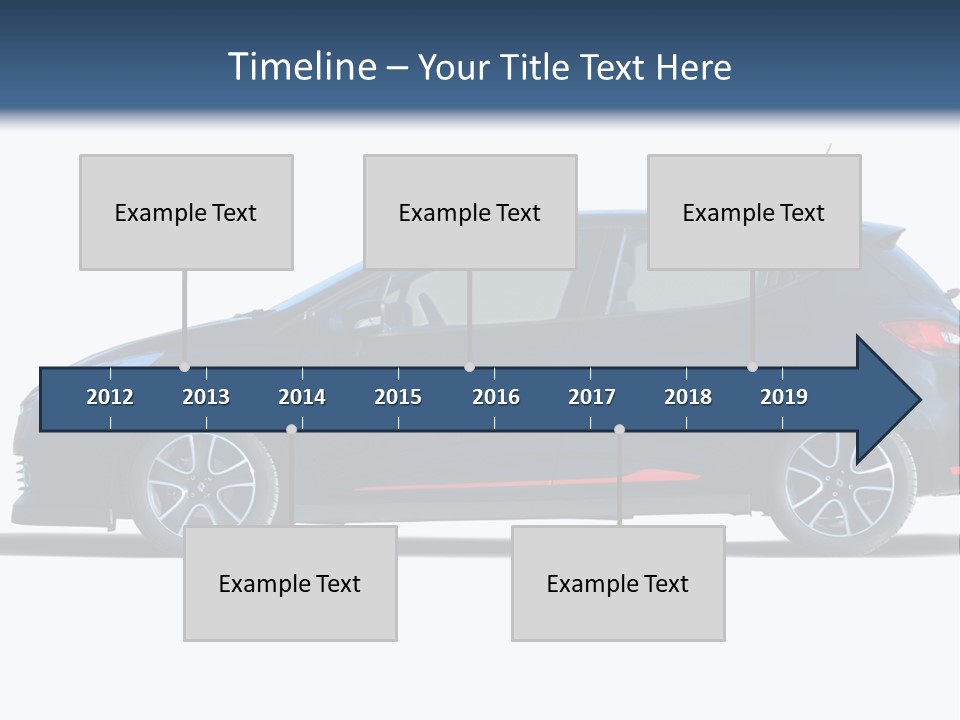 Timeline – Your Title Text Here

Example Text

Example Text

Example Text

2012 2013 2014 2015 2016 2017 2018 2019

Example Text

Example Text